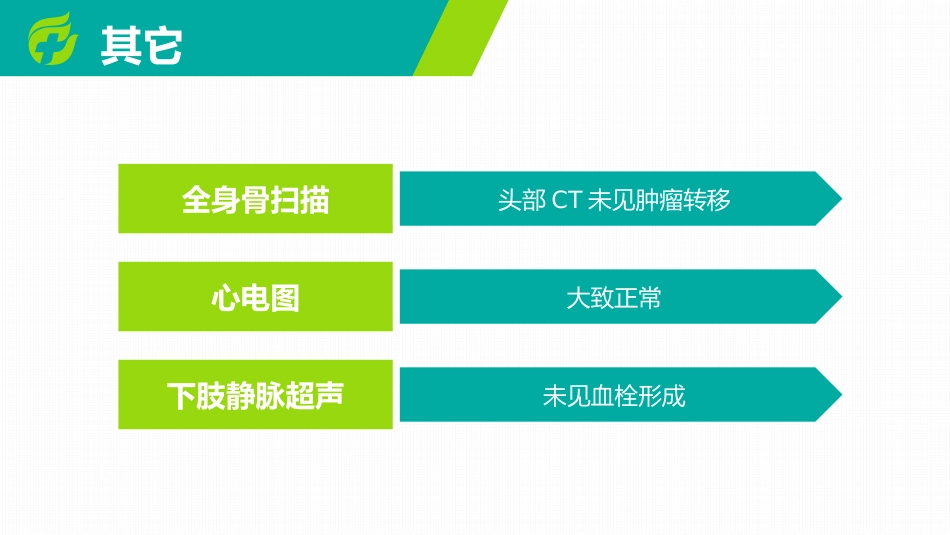 其它

全身骨扫描

头部 CT 未见肿瘤转移

心电图

大致正常

下肢静脉超声

未见血栓形成